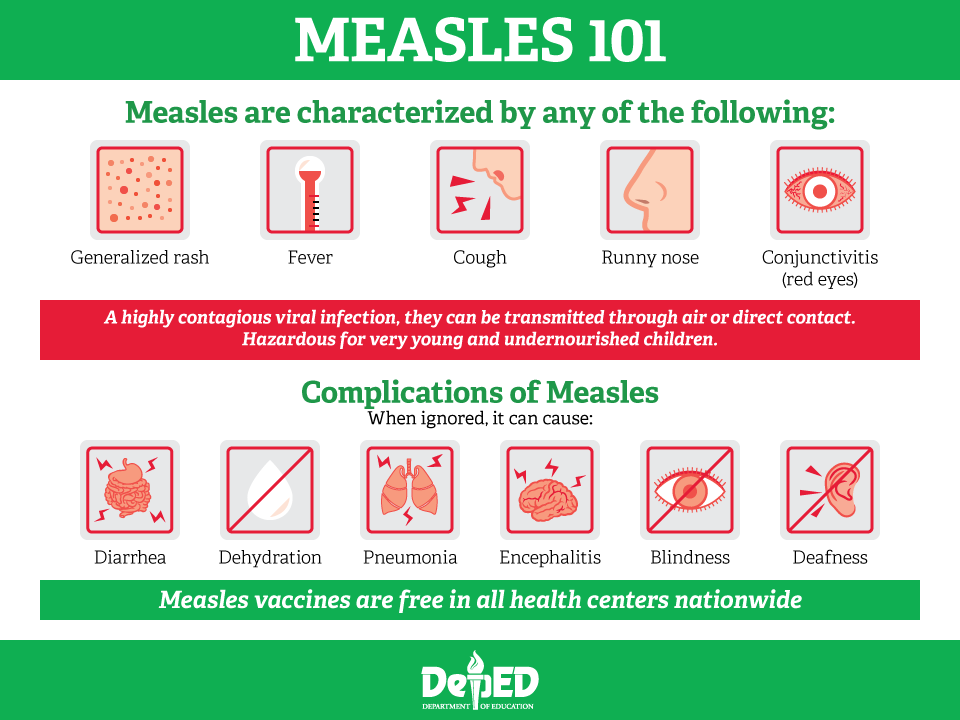 MEASLES 101

Measles are characterized by any of the following:

Generalized rash

Fever

Cough

Runny nose

Conjunctivitis (red eyes)

A highly contagious viral infection, they can be transmitted through air or direct contact. Hazardous for very young and undernourished children.

Complications of Measles

When ignored, it can cause:

Diarrhea

Dehydration

Pneumonia

Encephalitis

Blindness

Deafness

Measles vaccines are free in all health centers nationwide

DepED
DEPARTMENT OF EDUCATION